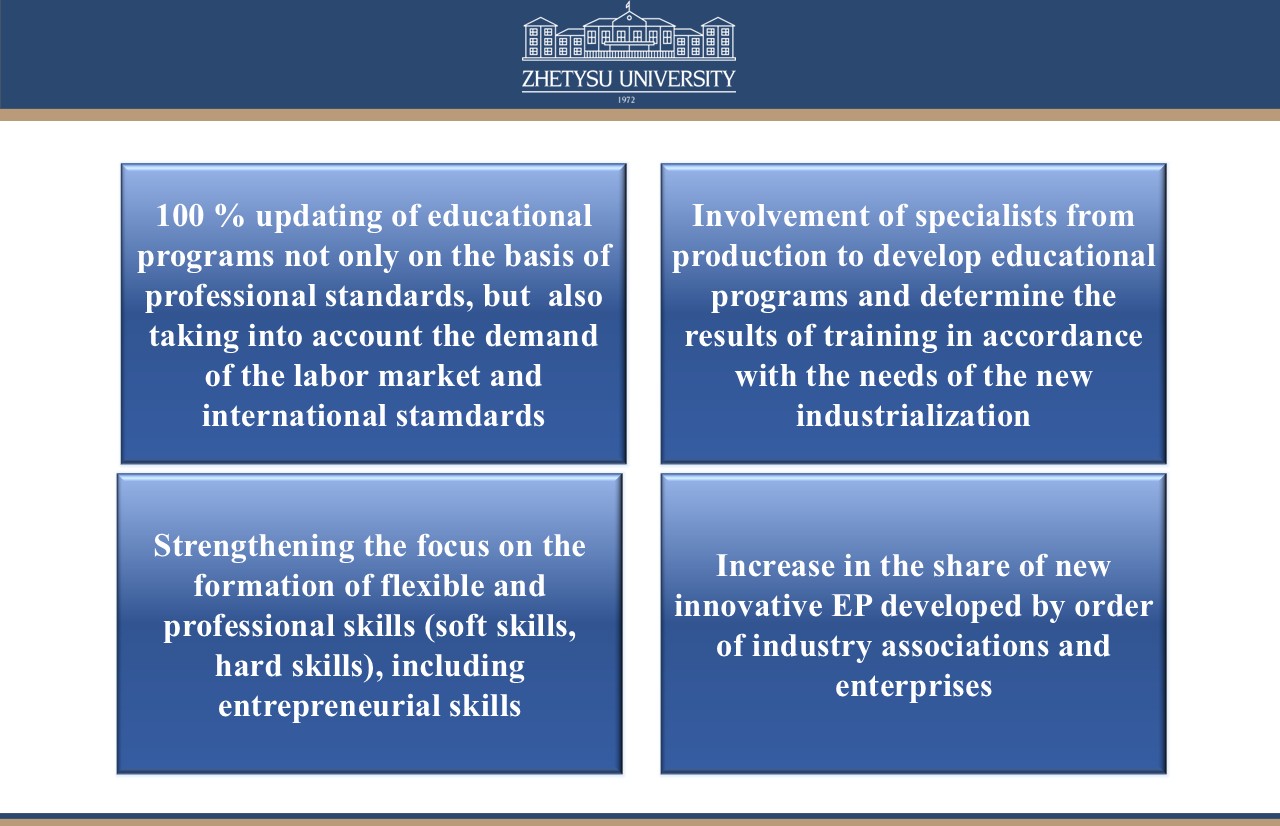 ZHETYSU UNIVERSITY
1972

100 % updating of educational programs not only on the basis of professional standards, but also taking into account the demand of the labor market and international stamdards

Involvement of specialists from production to develop educational programs and determine the results of training in accordance with the needs of the new industrialization

Strengthening the focus on the formation of flexible and professional skills (soft skills, hard skills), including entrepreneurial skills

Increase in the share of new innovative EP developed by order of industry associations and enterprises